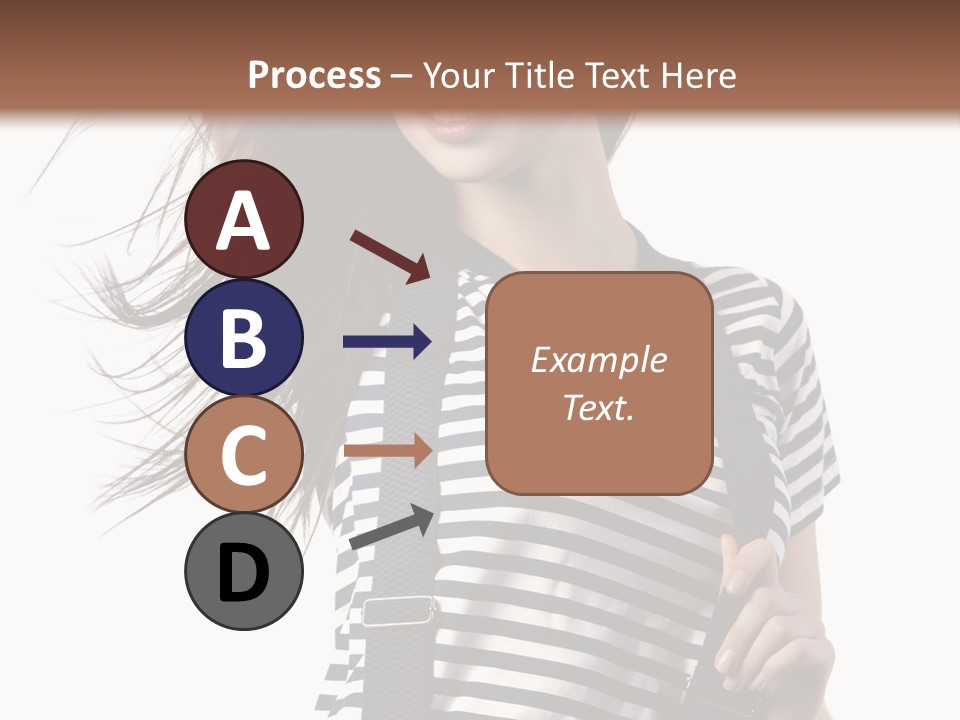 Process – Your Title Text Here

A

B

C

D

Example Text.